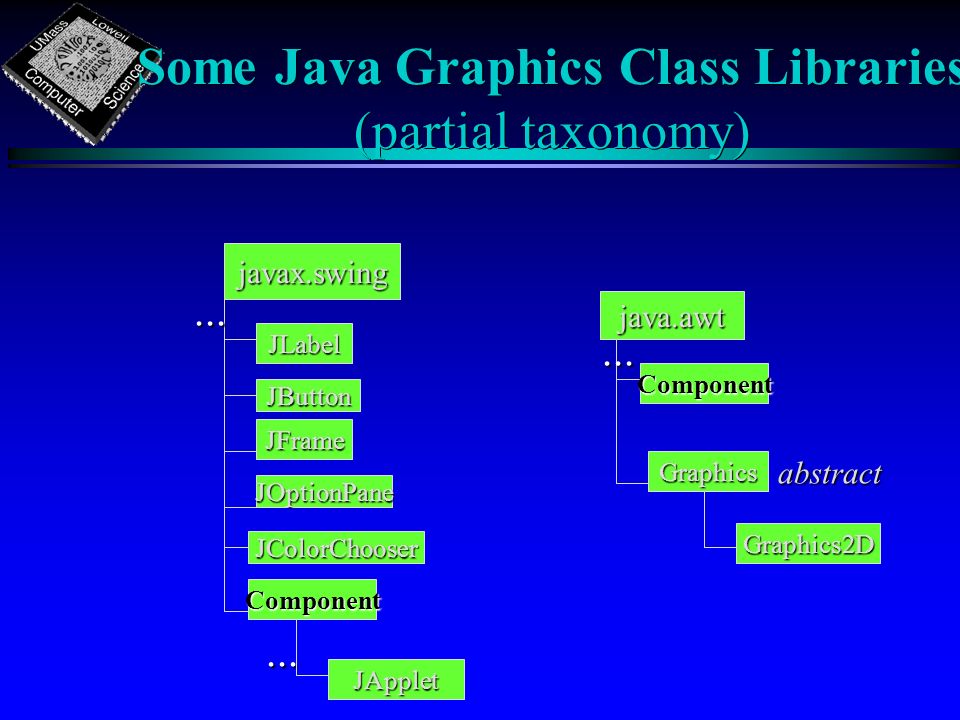 UMass Lowell Computer Science

Some Java Graphics Class Libraries
(partial taxonomy)

javax.swing

…

JLabel

JButton

JFrame

JOptionPane

JColorChooser

Component

…

JApplet

java.awt

…

Component

Graphics

abstract

Graphics2D